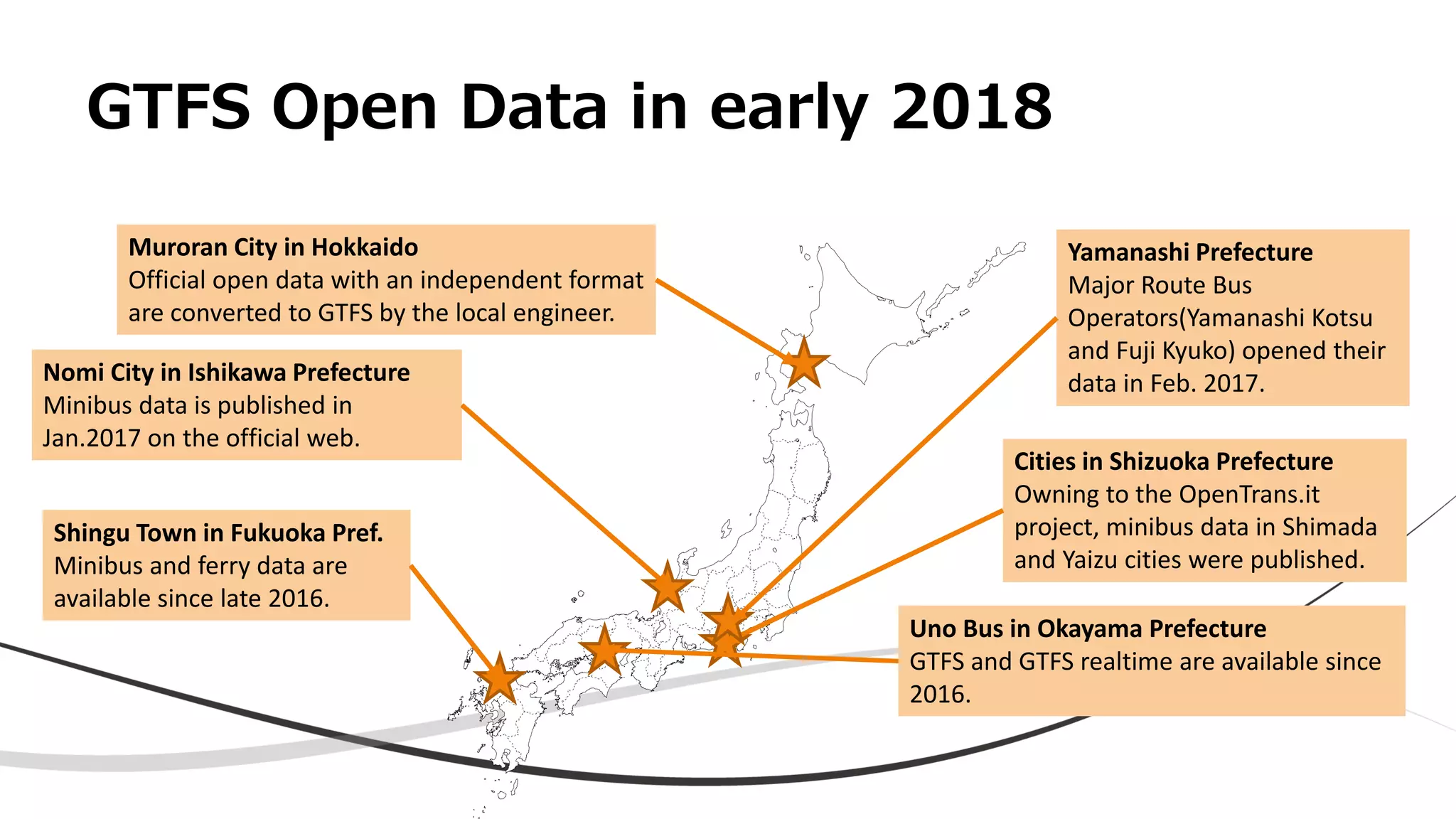 GTFS Open Data in early 2018

Muroran City in Hokkaido
Official open data with an independent format are converted to GTFS by the local engineer.

Nomi City in Ishikawa Prefecture
Minibus data is published in Jan.2017 on the official web.

Shingu Town in Fukuoka Pref.
Minibus and ferry data are available since late 2016.

Yamanashi Prefecture
Major Route Bus Operators(Yamanashi Kotsu and Fuji Kyuko) opened their data in Feb. 2017.

Cities in Shizuoka Prefecture
Owning to the OpenTrans.it project, minibus data in Shimada and Yaizu cities were published.

Uno Bus in Okayama Prefecture
GTFS and GTFS realtime are available since 2016.